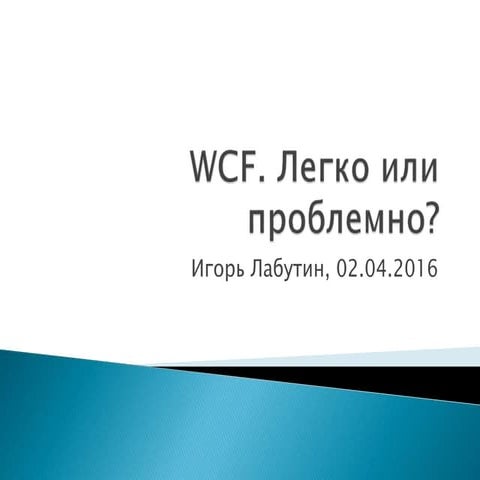 WCF. Легко или проблемно?

Игорь Лабутин, 02.04.2016